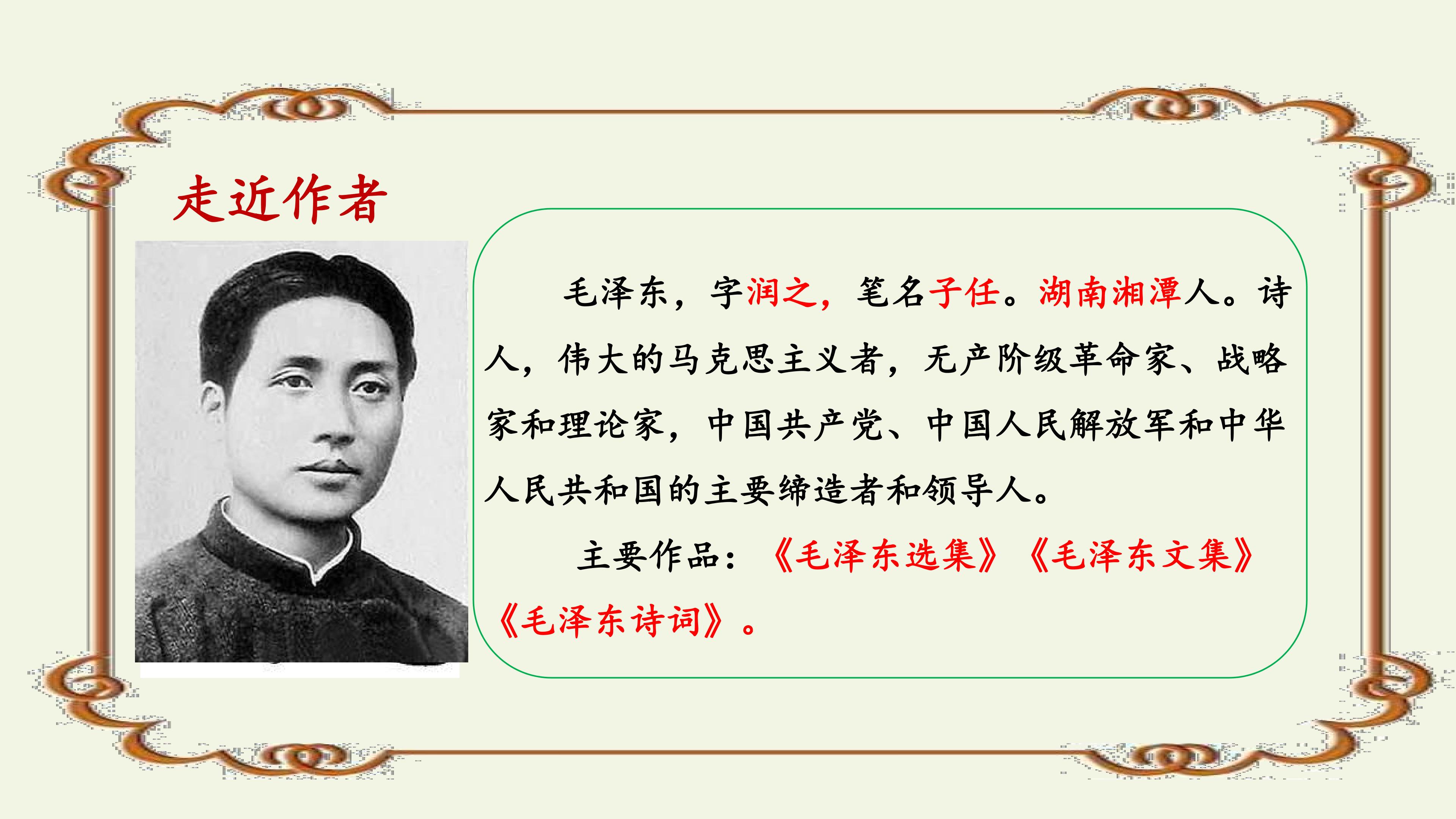 走近作者

毛泽东，字润之，笔名子任。湖南湘潭人。诗人，伟大的马克思主义者，无产阶级革命家、战略家和理论家，中国共产党、中国人民解放军和中华人民共和国的主要缔造者和领导人。

主要作品：《毛泽东选集》《毛泽东文集》《毛泽东诗词》。